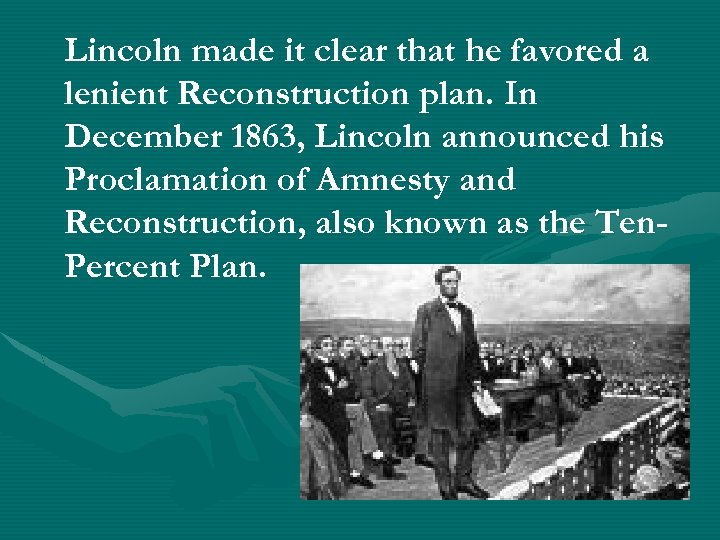 Lincoln made it clear that he favored a lenient Reconstruction plan. In December 1863, Lincoln announced his Proclamation of Amnesty and Reconstruction, also known as the Ten-Percent Plan.